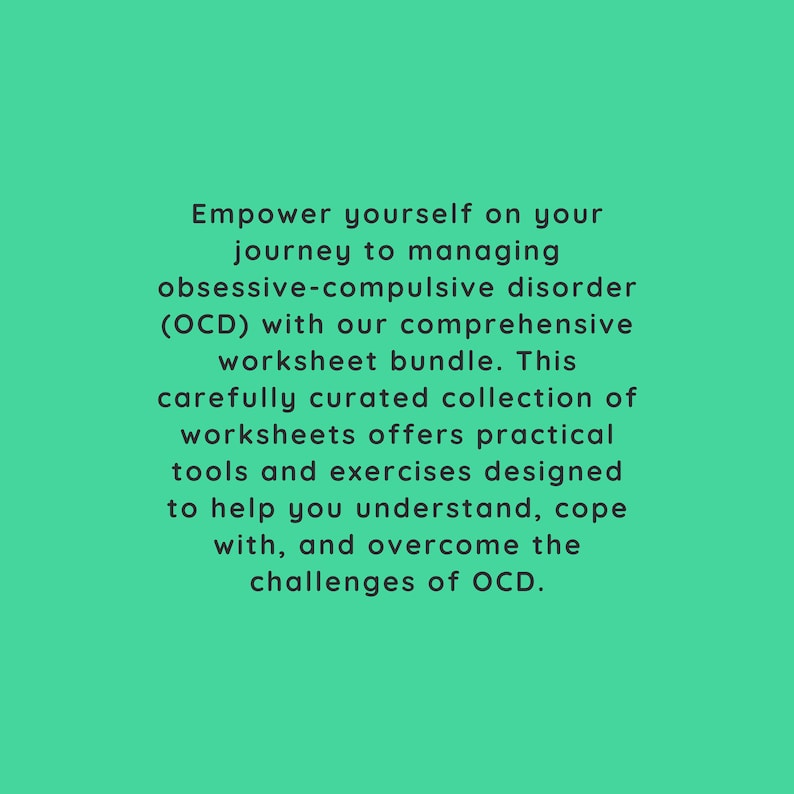 Empower yourself on your journey to managing obsessive-compulsive disorder (OCD) with our comprehensive worksheet bundle. This carefully curated collection of worksheets offers practical tools and exercises designed to help you understand, cope with, and overcome the challenges of OCD.